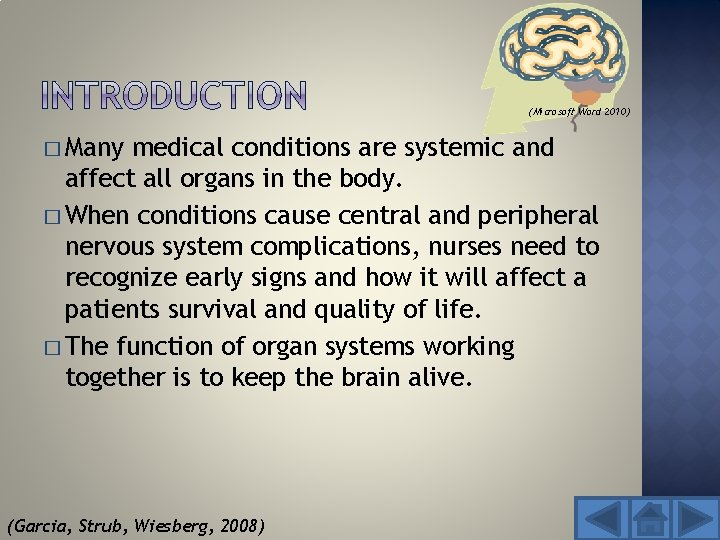 INTRODUCTION

(Microsoft Word 2010)

□ Many medical conditions are systemic and affect all organs in the body.

□ When conditions cause central and peripheral nervous system complications, nurses need to recognize early signs and how it will affect a patients survival and quality of life.

□ The function of organ systems working together is to keep the brain alive.

(Garcia, Strub, Wiesberg, 2008)